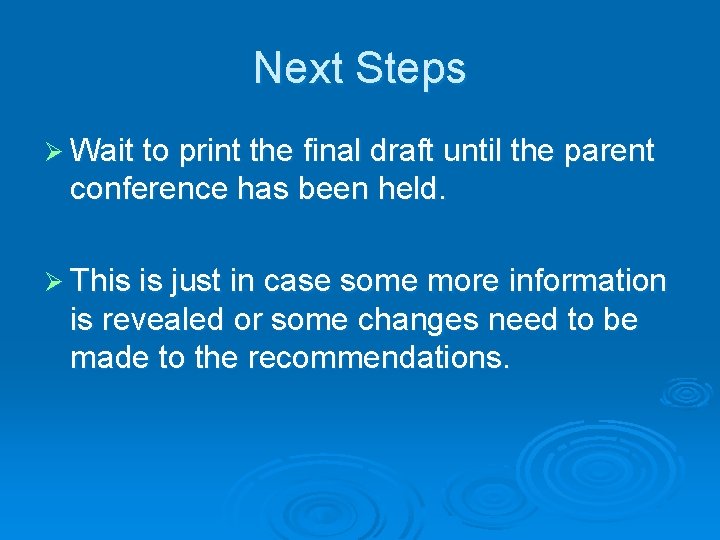 Next Steps

➢ Wait to print the final draft until the parent conference has been held.

➢ This is just in case some more information is revealed or some changes need to be made to the recommendations.